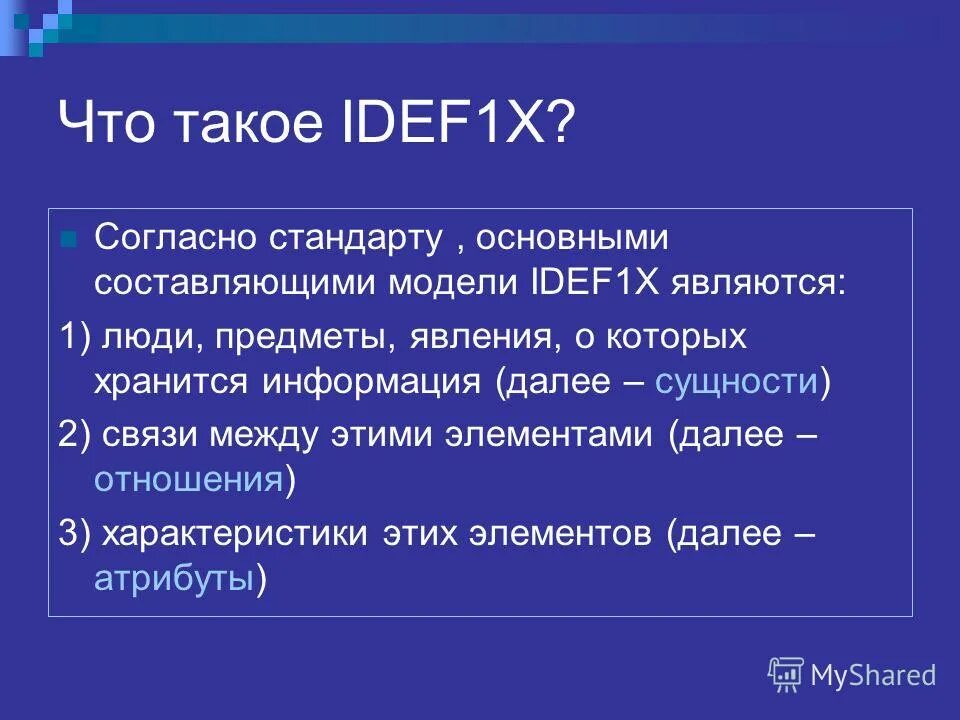 Что такое IDEF1X?

Согласно стандарту , основными составляющими модели IDEF1X являются:

1) люди, предметы, явления, о которых хранится информация (далее – сущности)

2) связи между этими элементами (далее – отношения)

3) характеристики этих элементов (далее – атрибуты)

MyShared